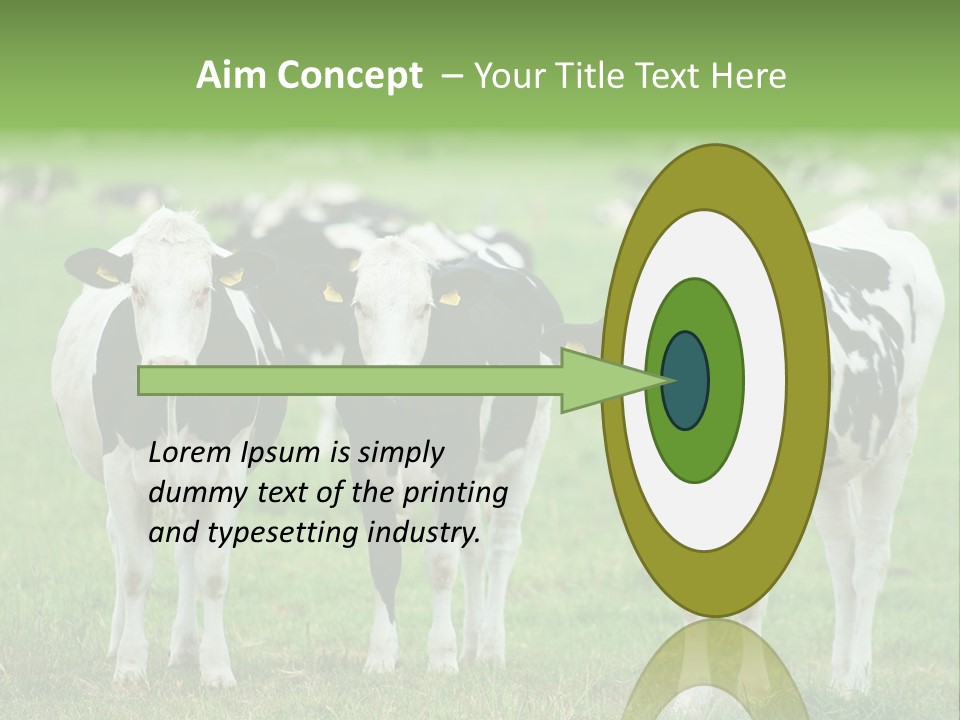 Aim Concept – Your Title Text Here

Lorem Ipsum is simply dummy text of the printing and typesetting industry.